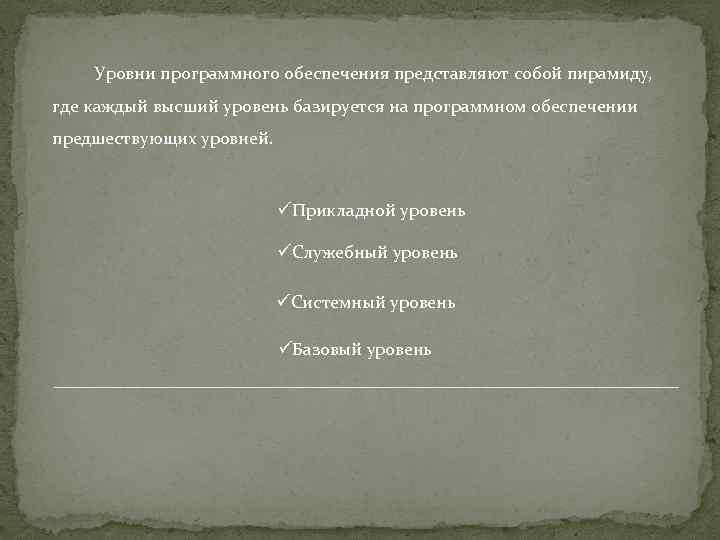 Уровни программного обеспечения представляют собой пирамиду, где каждый высший уровень базируется на программном обеспечении предшествующих уровней.

✓Прикладной уровень

✓Служебный уровень

✓Системный уровень

✓Базовый уровень